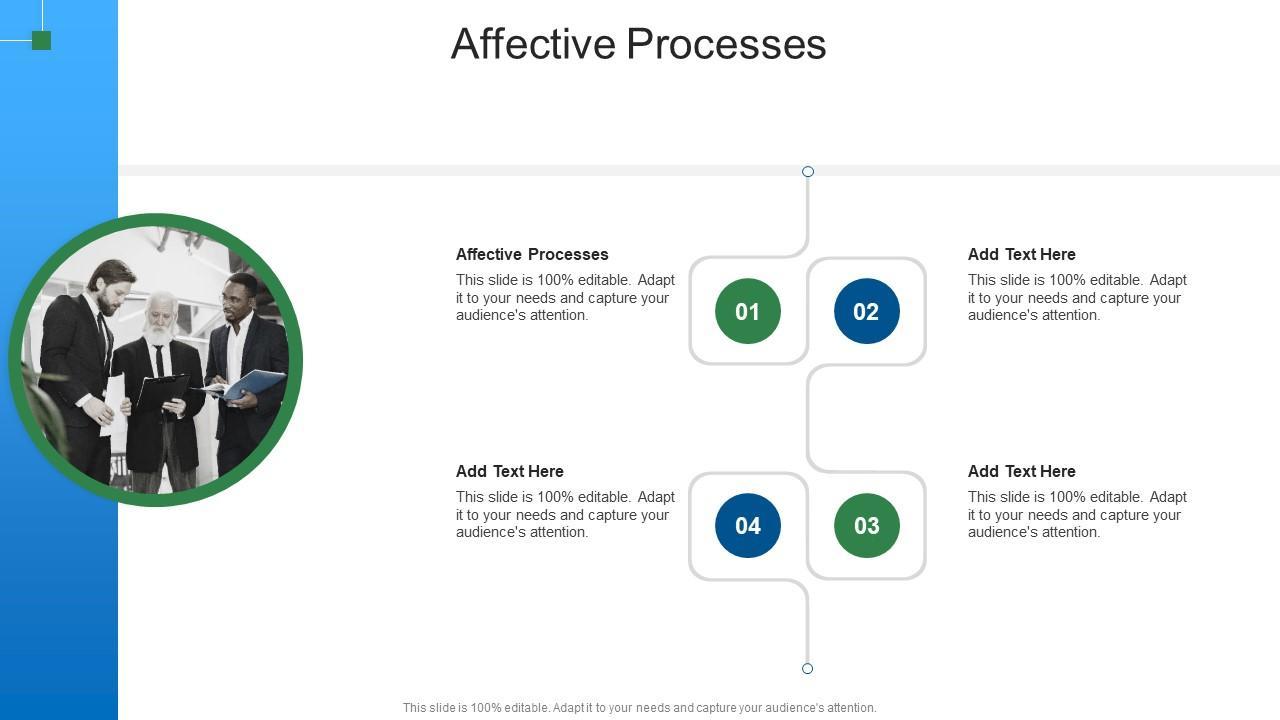 Affective Processes

Affective Processes
This slide is 100% editable. Adapt it to your needs and capture your audience's attention.

01

02

Add Text Here
This slide is 100% editable. Adapt it to your needs and capture your audience's attention.

Add Text Here
This slide is 100% editable. Adapt it to your needs and capture your audience's attention.

04

03

Add Text Here
This slide is 100% editable. Adapt it to your needs and capture your audience's attention.

This slide is 100% editable. Adapt it to your needs and capture your audience's attention.